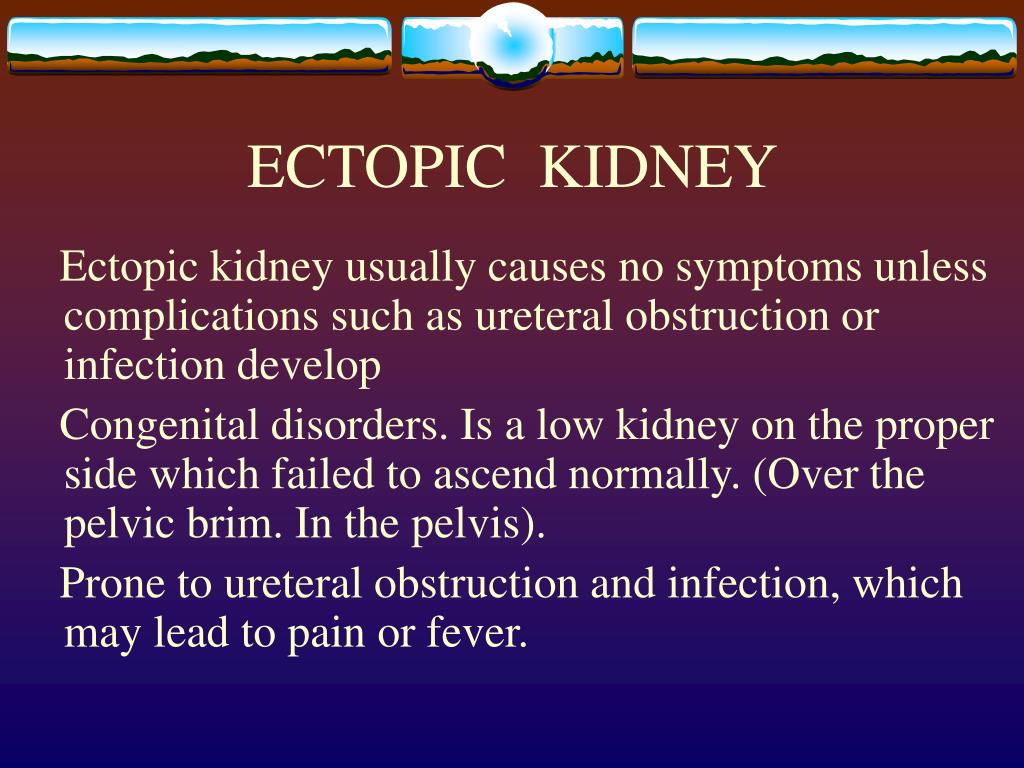 ECTOPIC KIDNEY

Ectopic kidney usually causes no symptoms unless complications such as ureteral obstruction or infection develop

Congenital disorders. Is a low kidney on the proper side which failed to ascend normally. (Over the pelvic brim. In the pelvis).

Prone to ureteral obstruction and infection, which may lead to pain or fever.